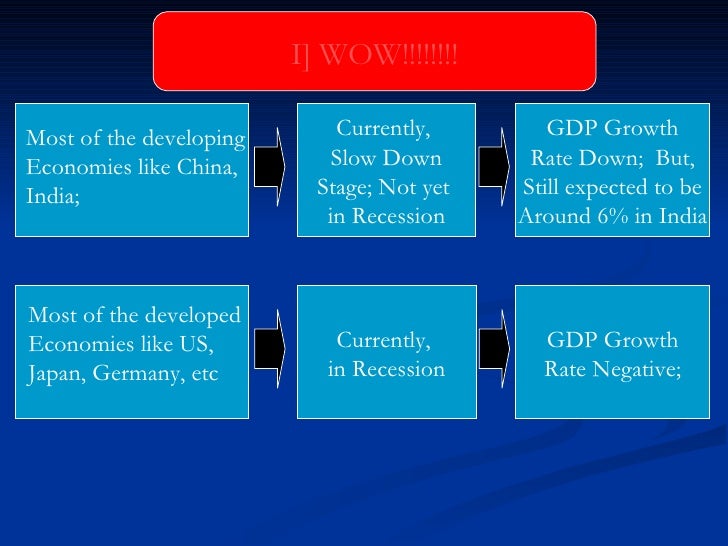 I] WOW!!!!!!!!

Most of the developing Economies like China, India;

Currently, Slow Down Stage; Not yet in Recession

GDP Growth Rate Down; But, Still expected to be Around 6% in India

Most of the developed Economies like US, Japan, Germany, etc

Currently, in Recession

GDP Growth Rate Negative;